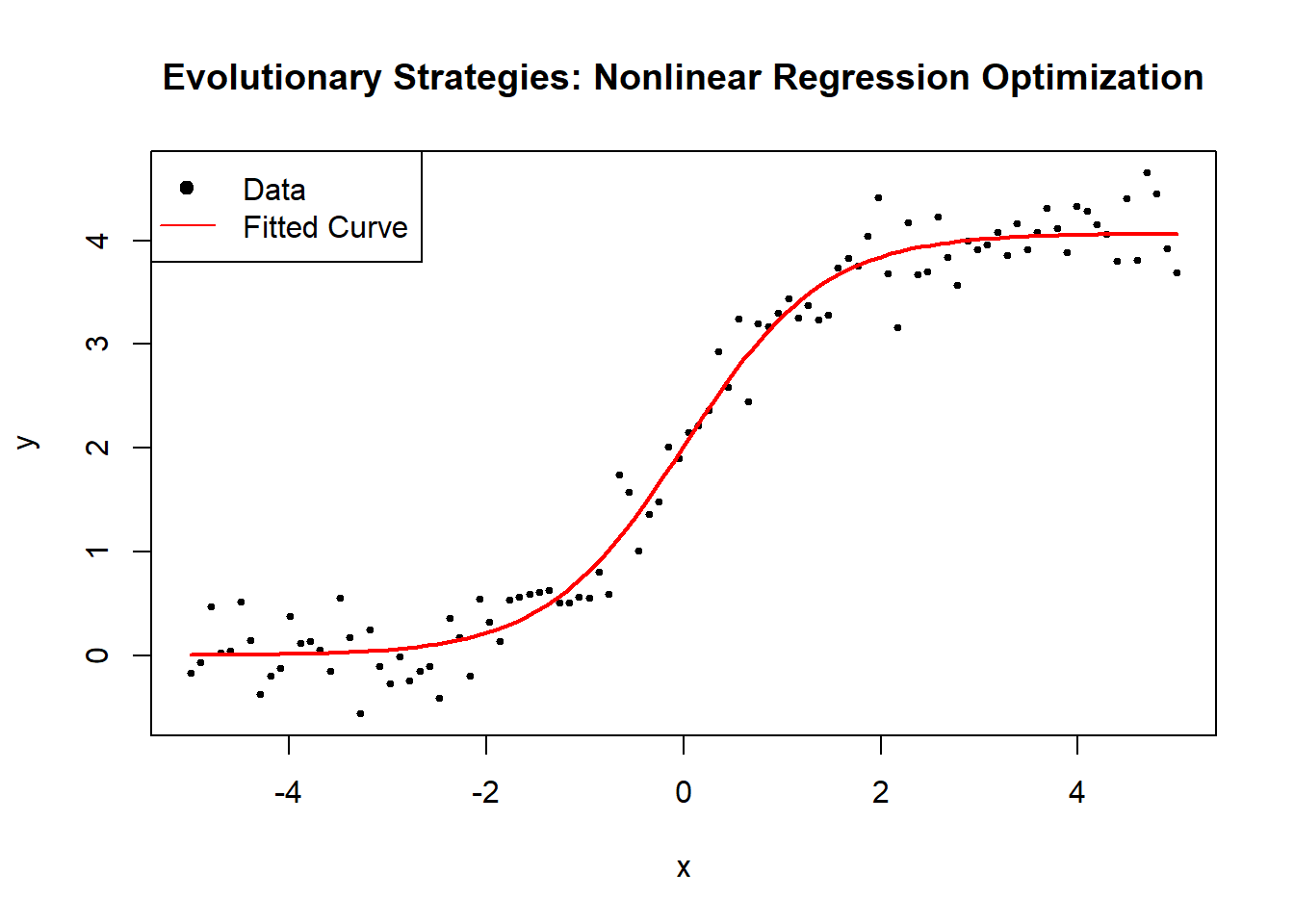 Evolutionary Strategies: Nonlinear Regression Optimization

Data
Fitted Curve

y

0
1
2
3
4

-4
-2
0
2
4

x